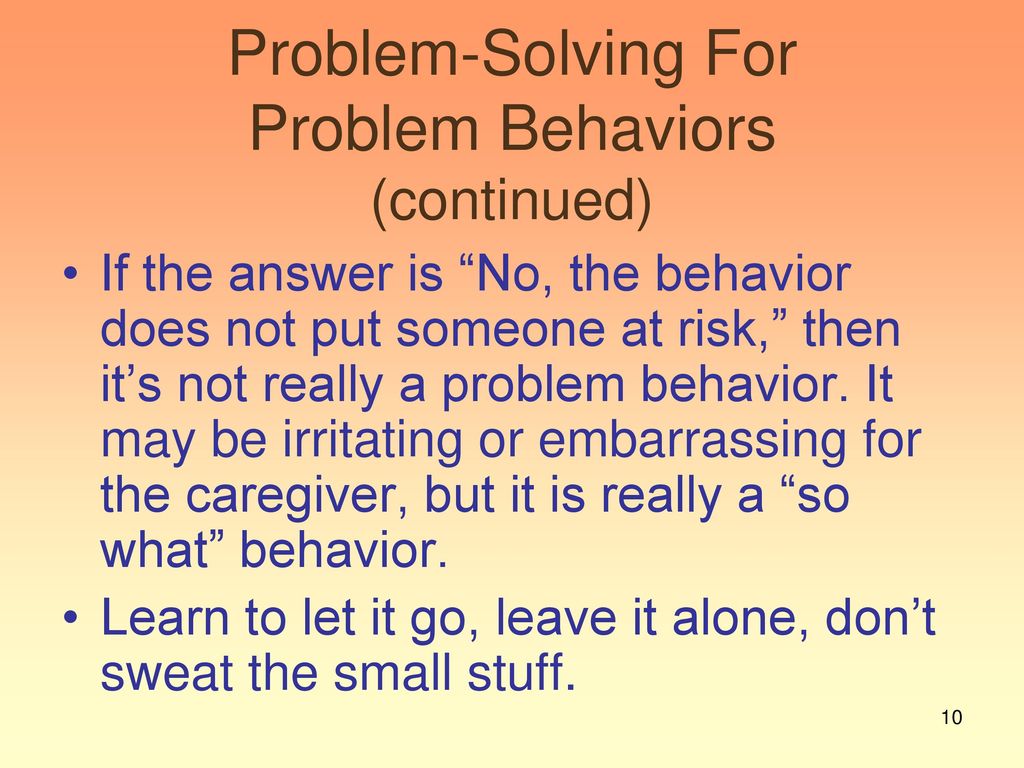 Problem-Solving For Problem Behaviors (continued)

• If the answer is “No, the behavior does not put someone at risk,” then it’s not really a problem behavior. It may be irritating or embarrassing for the caregiver, but it is really a “so what” behavior.
• Learn to let it go, leave it alone, don’t sweat the small stuff.

10